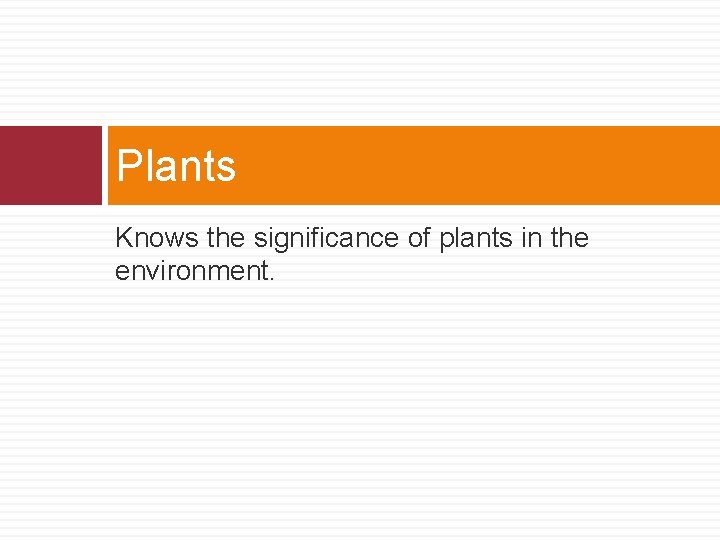 Plants

Knows the significance of plants in the environment.